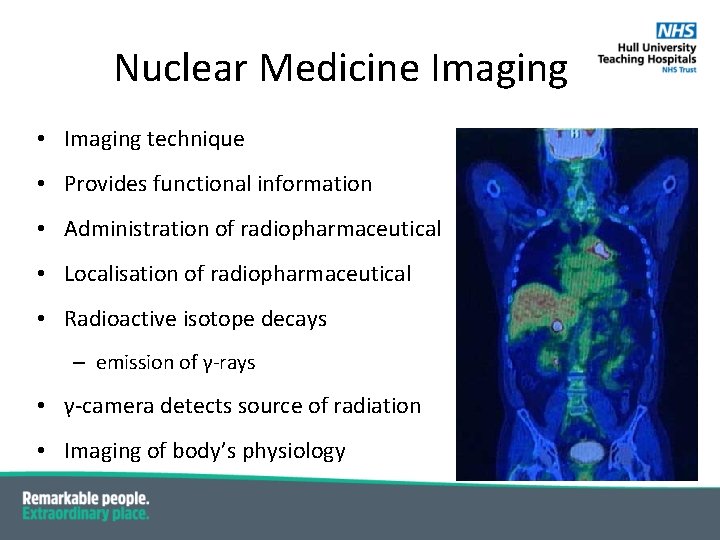 NHS
Hull University Teaching Hospitals
NHS Trust

Nuclear Medicine Imaging

• Imaging technique
• Provides functional information
• Administration of radiopharmaceutical
• Localisation of radiopharmaceutical
• Radioactive isotope decays
– emission of γ-rays
• γ-camera detects source of radiation
• Imaging of body's physiology

Remarkable people.
Extraordinary place.